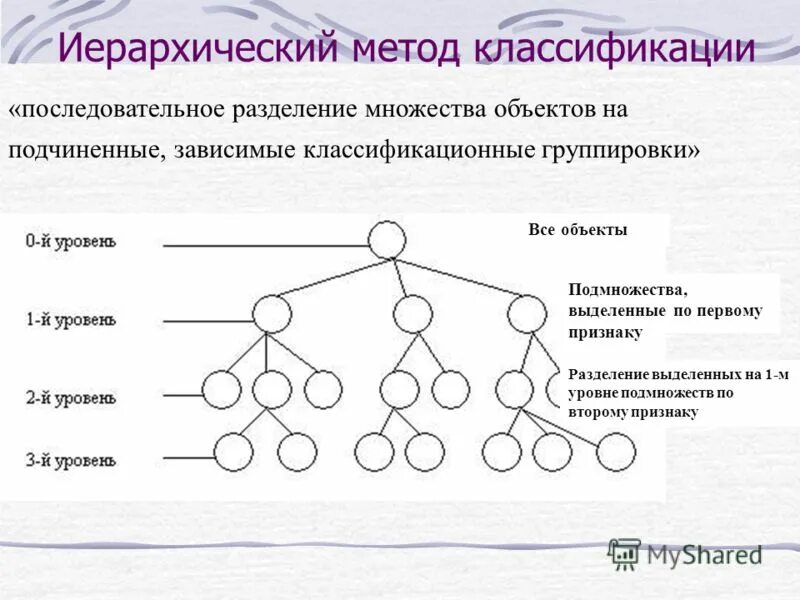 Иерархический метод классификации

«последовательное разделение множества объектов на подчиненные, зависимые классификационные группировки»

0-й уровень

1-й уровень

2-й уровень

3-й уровень

Все объекты

Подмножества, выделенные по первому признаку

Разделение выделенных на 1-м уровне подмножеств по второму признаку

MyShared